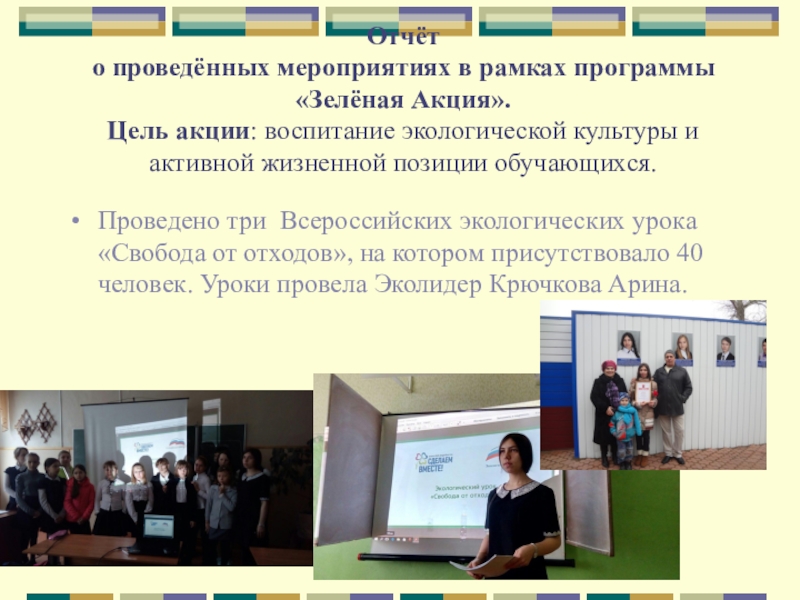 Отчёт
о проведённых мероприятиях в рамках программы «Зелёная Акция».
Цель акции: воспитание экологической культуры и активной жизненной позиции обучающихся.

• Проведено три Всероссийских экологических урока «Свобода от отходов», на котором присутствовало 40 человек. Уроки провела Эколидер Крючкова Арина.

СДЕЛАЕМ ВМЕСТЕ!
Экологический урок
«Свобода от отходов»